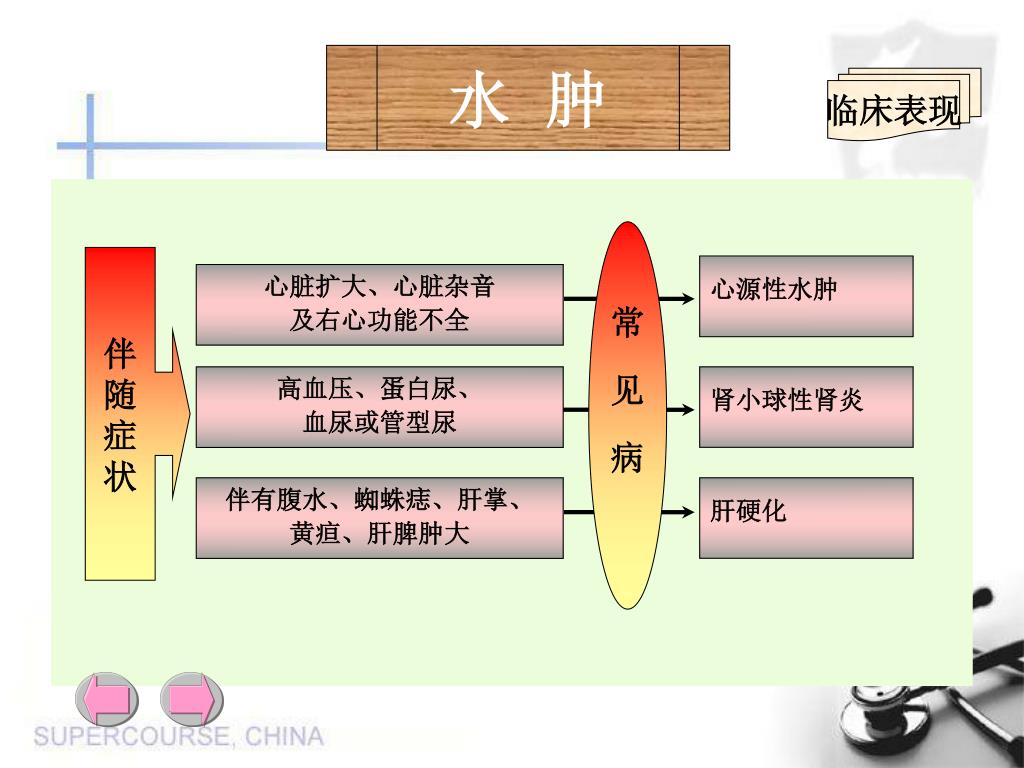 水 肿

临床表现

伴随症状

心脏扩大、心脏杂音及右心功能不全

高血压、蛋白尿、血尿或管型尿

伴有腹水、蜘蛛痣、肝掌、黄疸、肝脾肿大

常见病

心源性水肿

肾小球性肾炎

肝硬化

SUPERCOURSE, CHINA